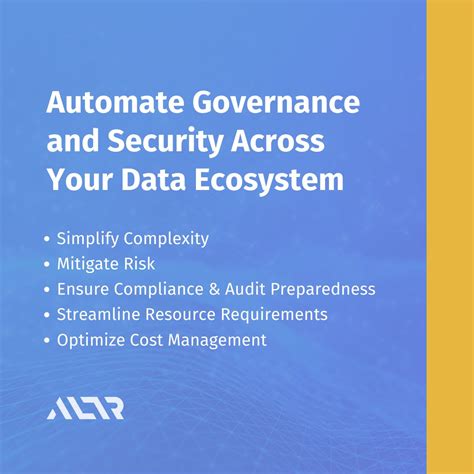 Automate Governance and Security Across Your Data Ecosystem

• Simplify Complexity
• Mitigate Risk
• Ensure Compliance & Audit Preparedness
• Streamline Resource Requirements
• Optimize Cost Management

ALTR